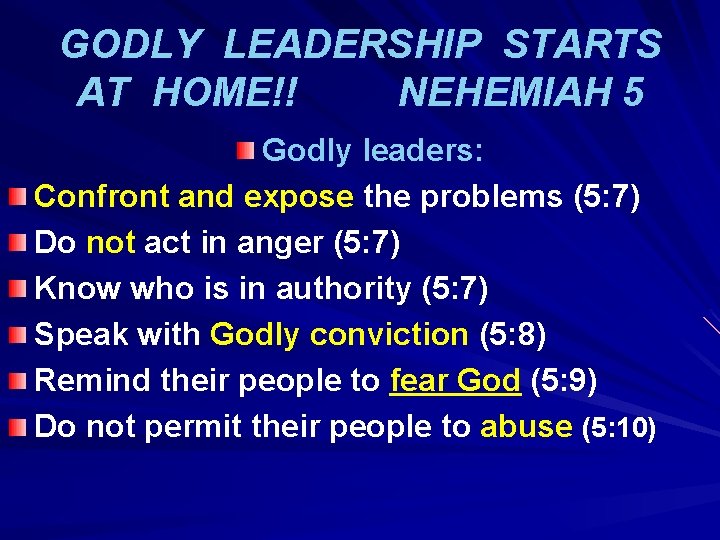 GODLY LEADERSHIP STARTS AT HOME!! NEHEMIAH 5

Godly leaders:

Confront and expose the problems (5:7)

Do not act in anger (5:7)

Know who is in authority (5:7)

Speak with Godly conviction (5:8)

Remind their people to fear God (5:9)

Do not permit their people to abuse (5:10)